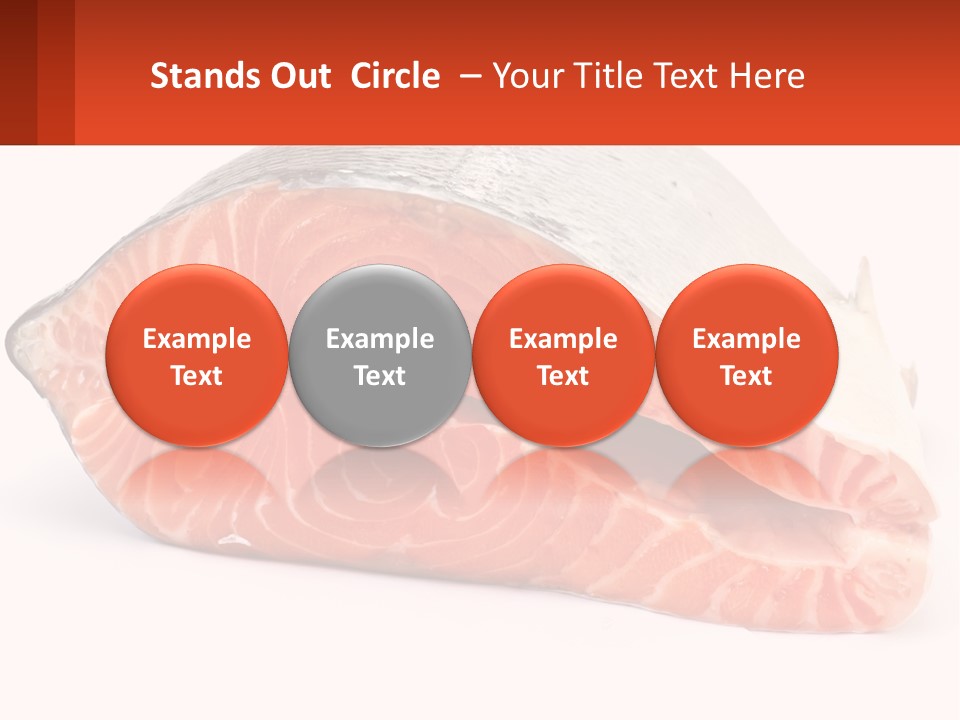 Stands Out Circle – Your Title Text Here

Example Text

Example Text

Example Text

Example Text